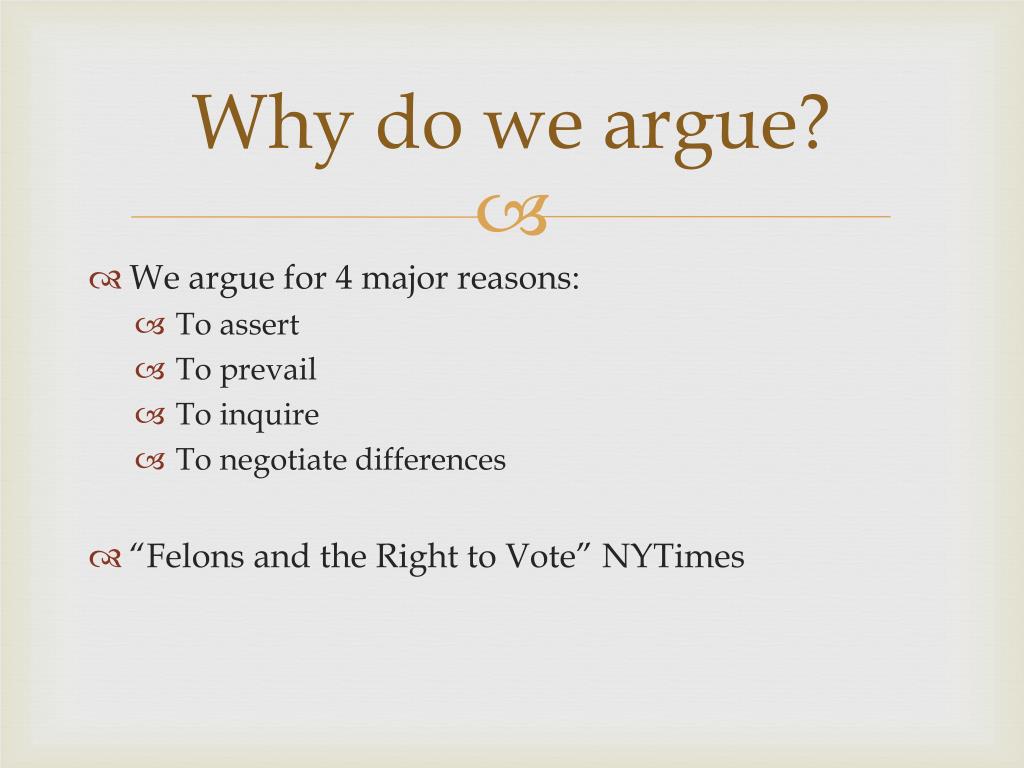 Why do we argue?

We argue for 4 major reasons:
To assert
To prevail
To inquire
To negotiate differences

“Felons and the Right to Vote” NYTimes